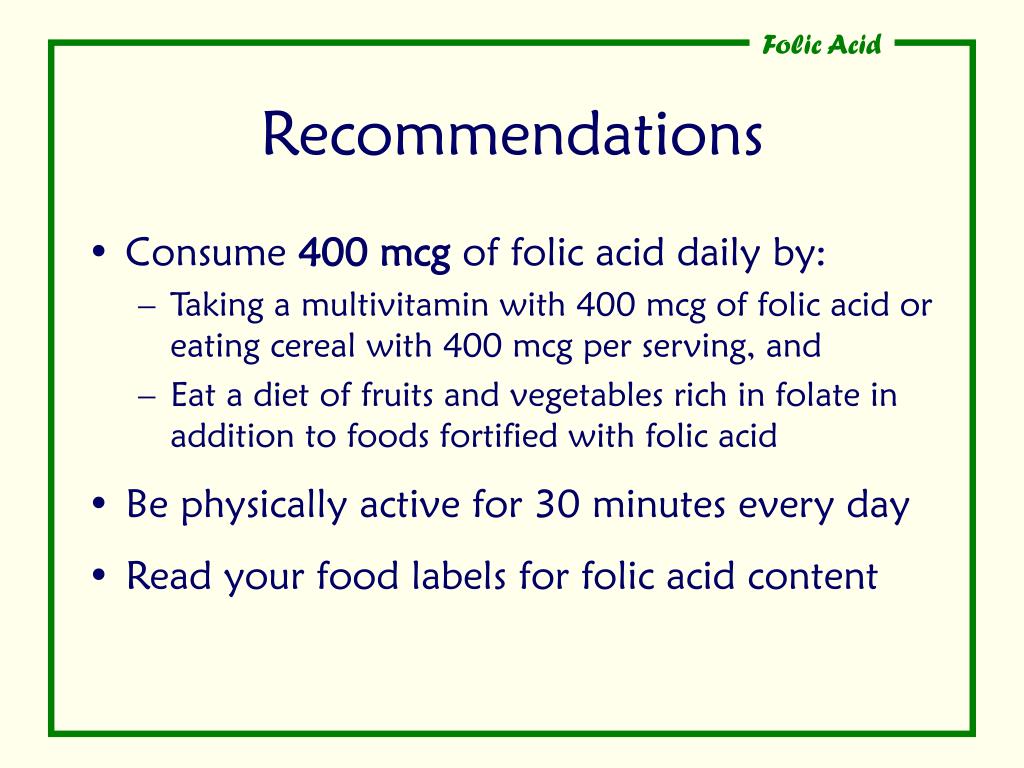 Folic Acid

Recommendations

• Consume 400 mcg of folic acid daily by:
– Taking a multivitamin with 400 mcg of folic acid or eating cereal with 400 mcg per serving, and
– Eat a diet of fruits and vegetables rich in folate in addition to foods fortified with folic acid

• Be physically active for 30 minutes every day

• Read your food labels for folic acid content